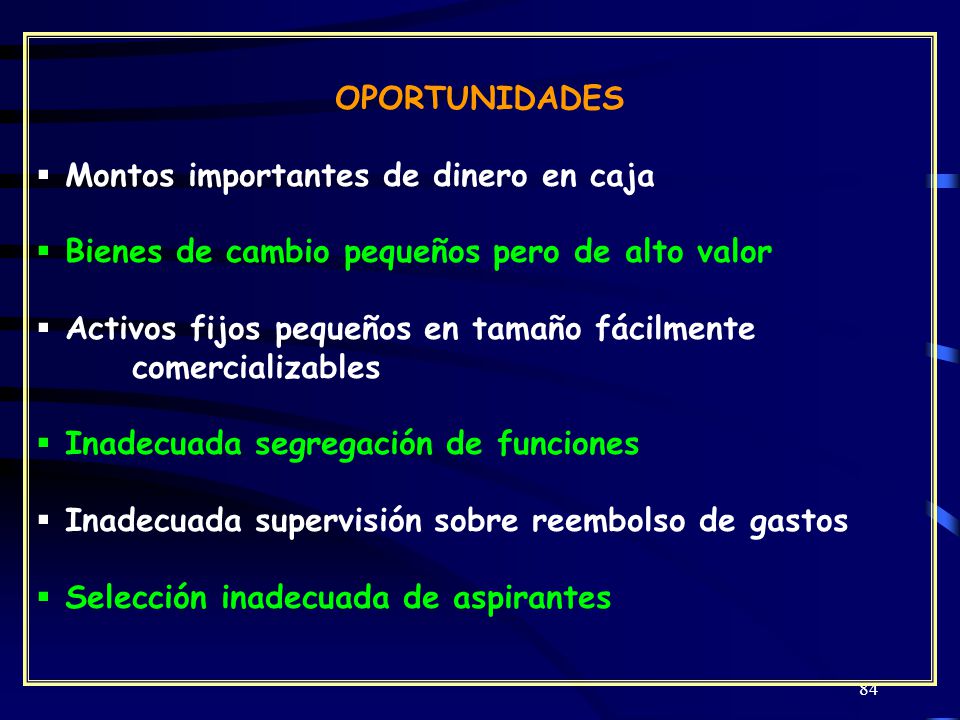 OPORTUNIDADES

▪ Montos importantes de dinero en caja

▪ Bienes de cambio pequeños pero de alto valor

▪ Activos fijos pequeños en tamaño fácilmente comercializables

▪ Inadecuada segregación de funciones

▪ Inadecuada supervisión sobre reembolso de gastos

▪ Selección inadecuada de aspirantes

84